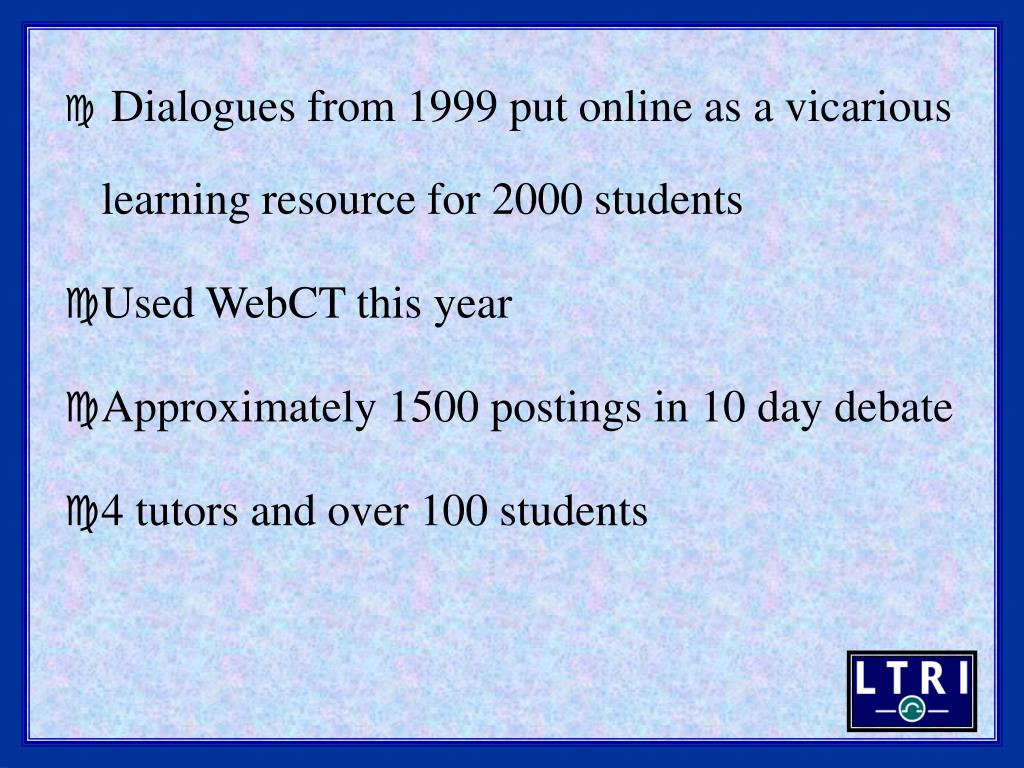 Dialogues from 1999 put online as a vicarious learning resource for 2000 students

Used WebCT this year

Approximately 1500 postings in 10 day debate

4 tutors and over 100 students

LTRI